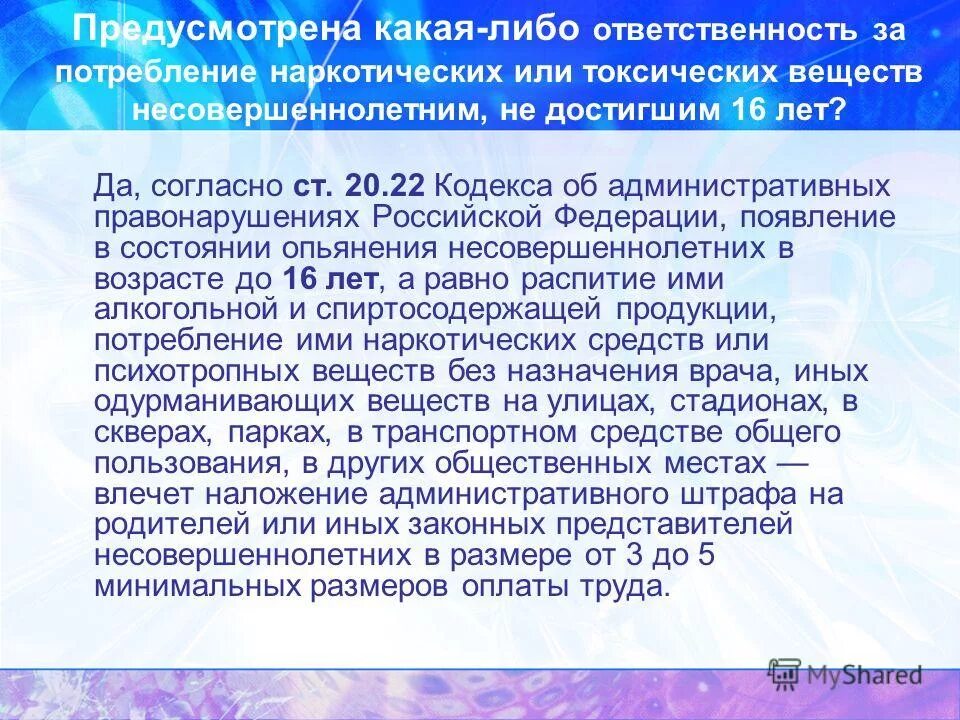 Предусмотрена какая-либо ответственность за потребление наркотических или токсических веществ несовершеннолетним, не достигшим 16 лет?

Да, согласно ст. 20.22 Кодекса об административных правонарушениях Российской Федерации, появление в состоянии опьянения несовершеннолетних в возрасте до 16 лет, а равно распитие ими алкогольной и спиртосодержащей продукции, потребление ими наркотических средств или психотропных веществ без назначения врача, иных одурманивающих веществ на улицах, стадионах, в скверах, парках, в транспортном средстве общего пользования, в других общественных местах — влечет наложение административного штрафа на родителей или иных законных представителей несовершеннолетних в размере от 3 до 5 минимальных размеров оплаты труда.

MyShared